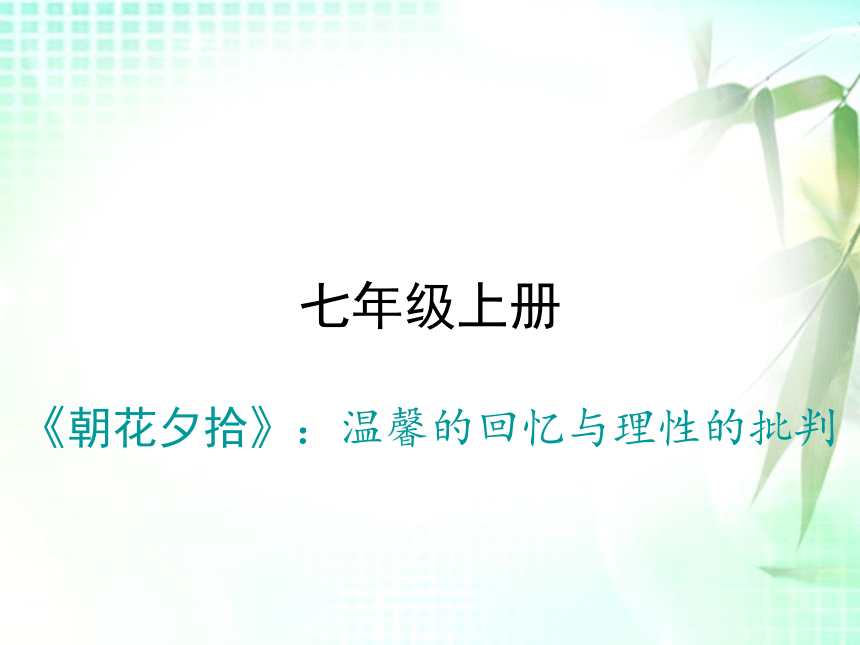 七年级上册

《朝花夕拾》：温馨的回忆与理性的批判